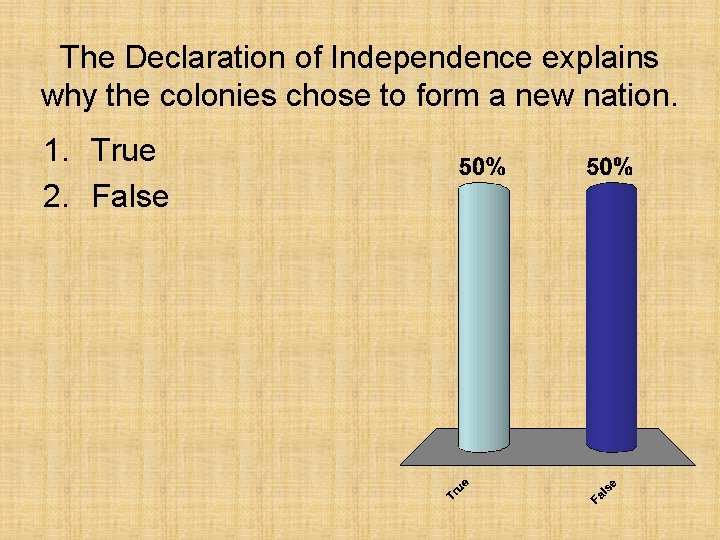 The Declaration of Independence explains why the colonies chose to form a new nation.

1. True
2. False

50%
50%

True
False